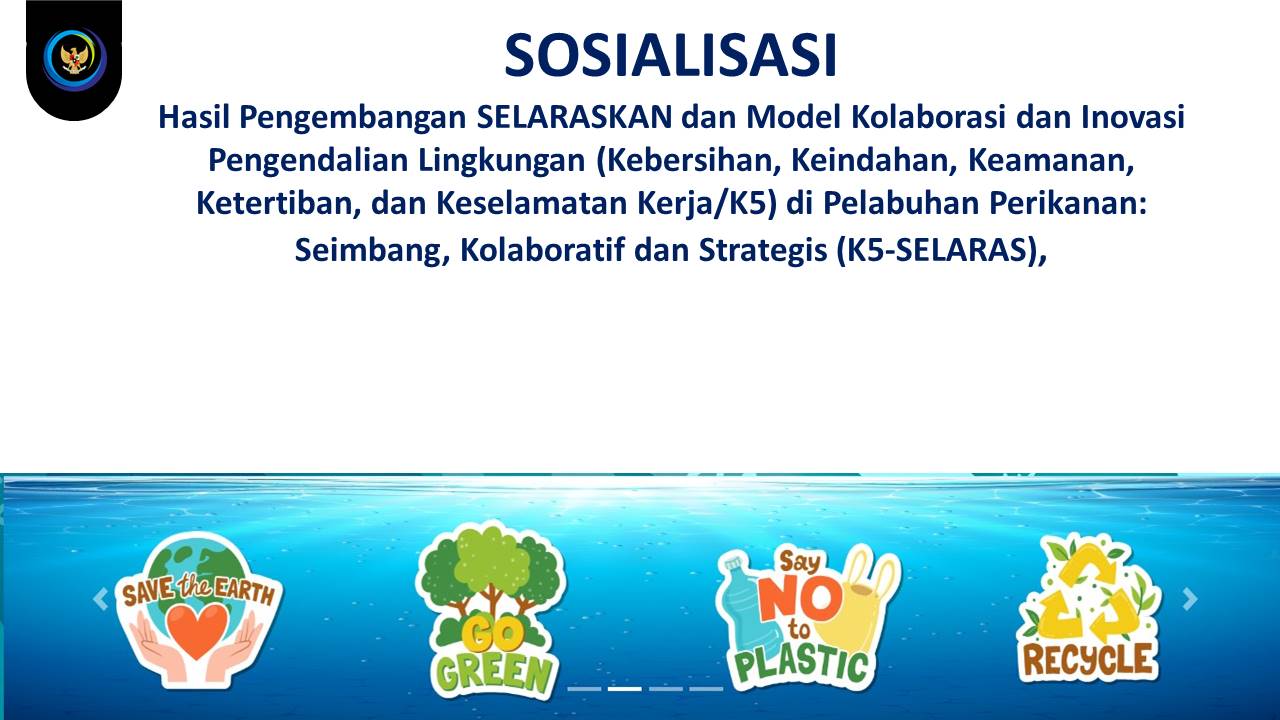 SOSIALISASI

Hasil Pengembangan SELARASKAN dan Model Kolaborasi dan Inovasi Pengendalian Lingkungan (Kebersihan, Keindahan, Keamanan, Ketertiban, dan Keselamatan Kerja/K5) di Pelabuhan Perikanan: Seimbang, Kolaboratif dan Strategis (K5-SELARAS),

SAVE the EARTH

GO GREEN

Say NO to PLASTIC

RECYCLE